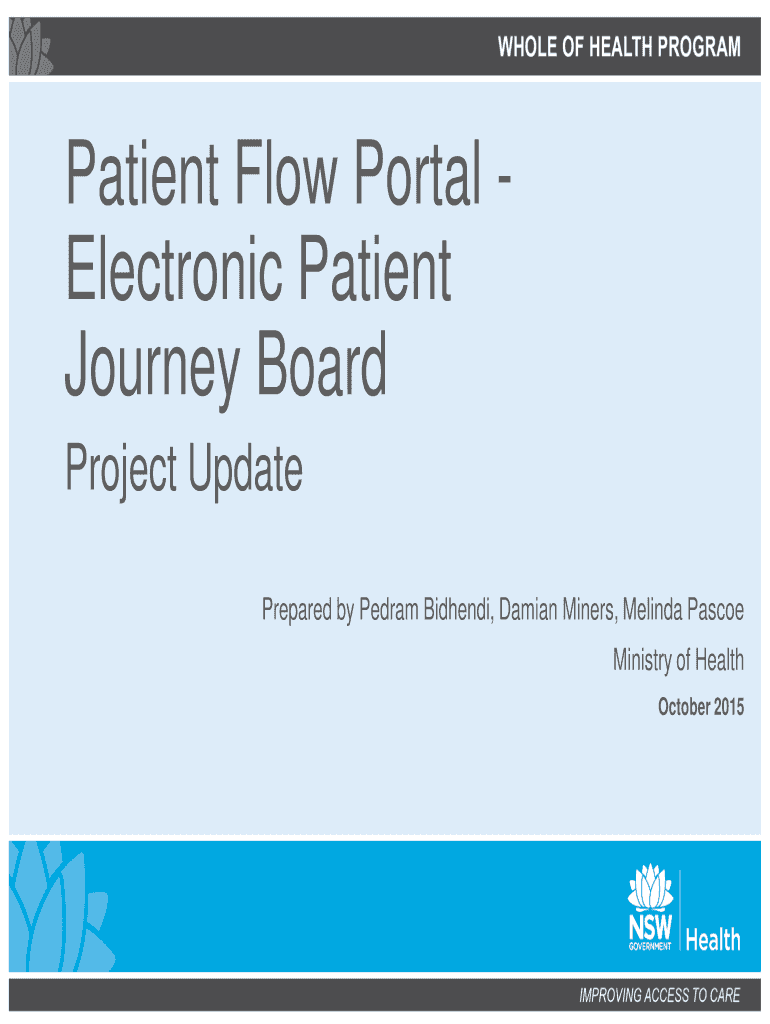 WHOLE OF HEALTH PROGRAM

Patient Flow Portal - Electronic Patient Journey Board

Project Update

Prepared by Pedram Bidhendi, Damian Miners, Melinda Pascoe

Ministry of Health

October 2015

NSW GOVERNMENT Health

IMPROVING ACCESS TO CARE